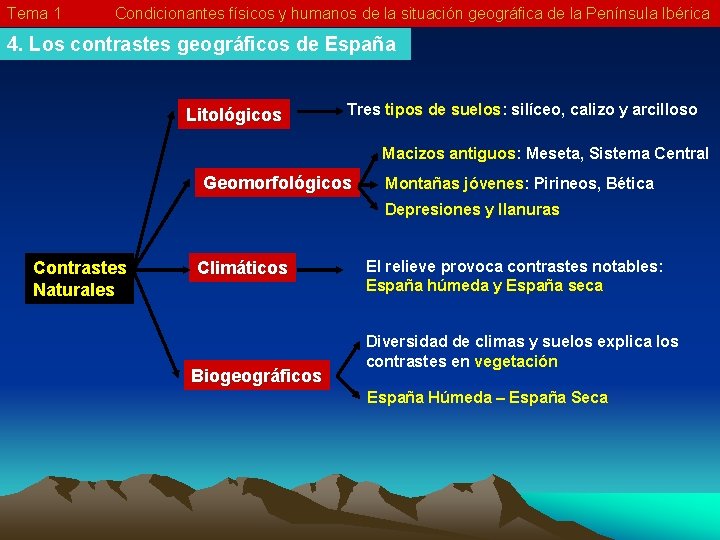 Tema 1 Condicionantes físicos y humanos de la situación geográfica de la Península Ibérica

4. Los contrastes geográficos de España

Contrastes Naturales

Litológicos

Tres tipos de suelos: silíceo, calizo y arcilloso

Geomorfológicos

Macizos antiguos: Meseta, Sistema Central

Montañas jóvenes: Pirineos, Bética

Depresiones y llanuras

Climáticos

El relieve provoca contrastes notables: España húmeda y España seca

Biogeográficos

Diversidad de climas y suelos explica los contrastes en vegetación

España Húmeda – España Seca